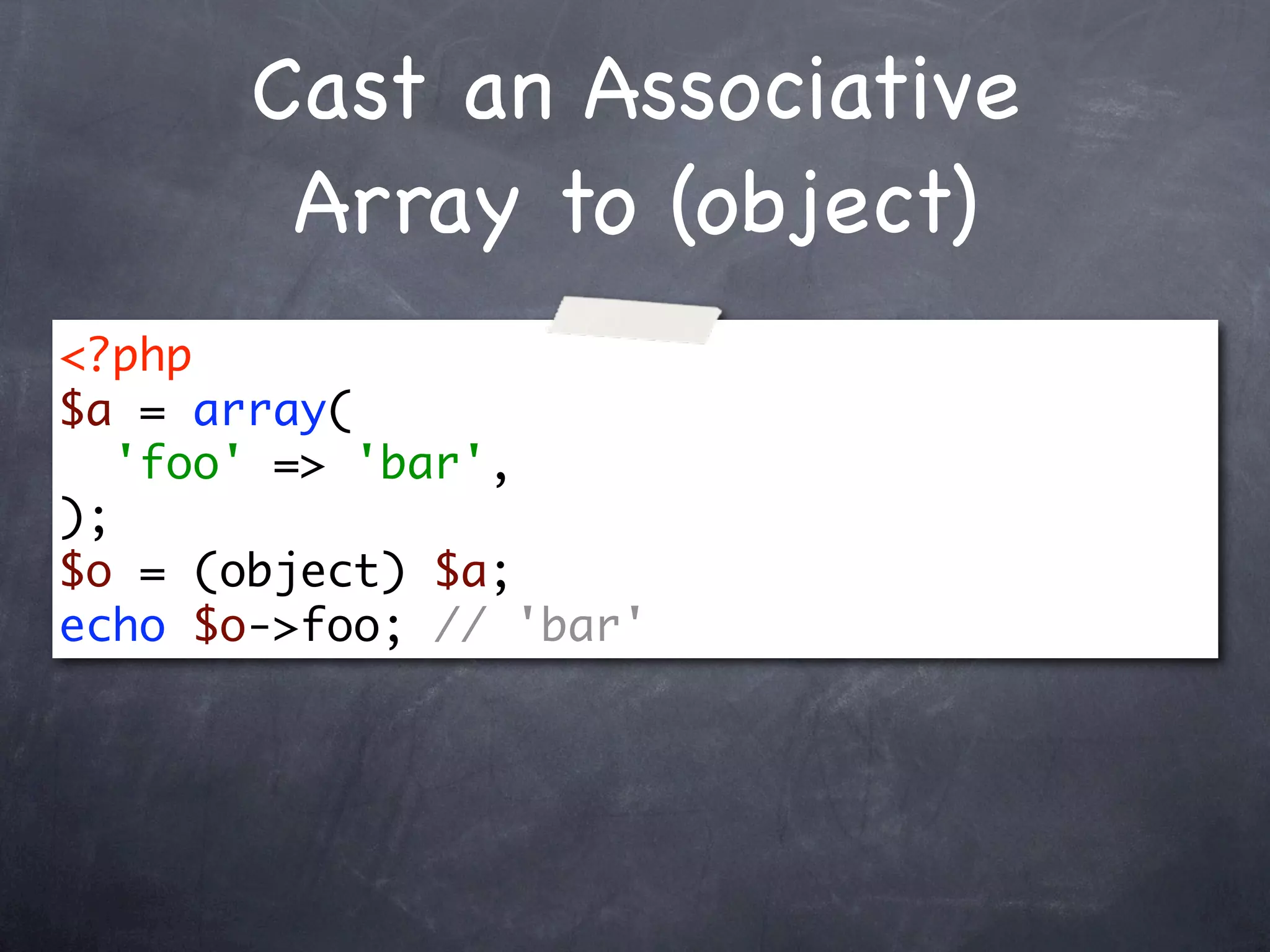 Cast an Associative Array to (object)

<?php
$a = array(
  'foo' => 'bar',
);
$o = (object) $a;
echo $o->foo; // 'bar'